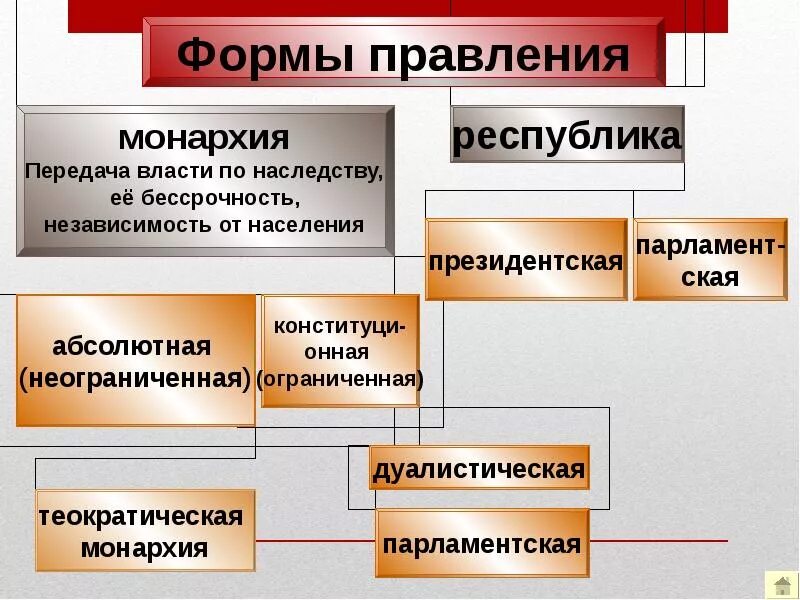 Формы правления

монархия
Передача власти по наследству, её бессрочность, независимость от населения

республика

президентская

парламентская

абсолютная (неограниченная)

конституционная (ограниченная)

дуалистическая

теократическая монархия

парламентская